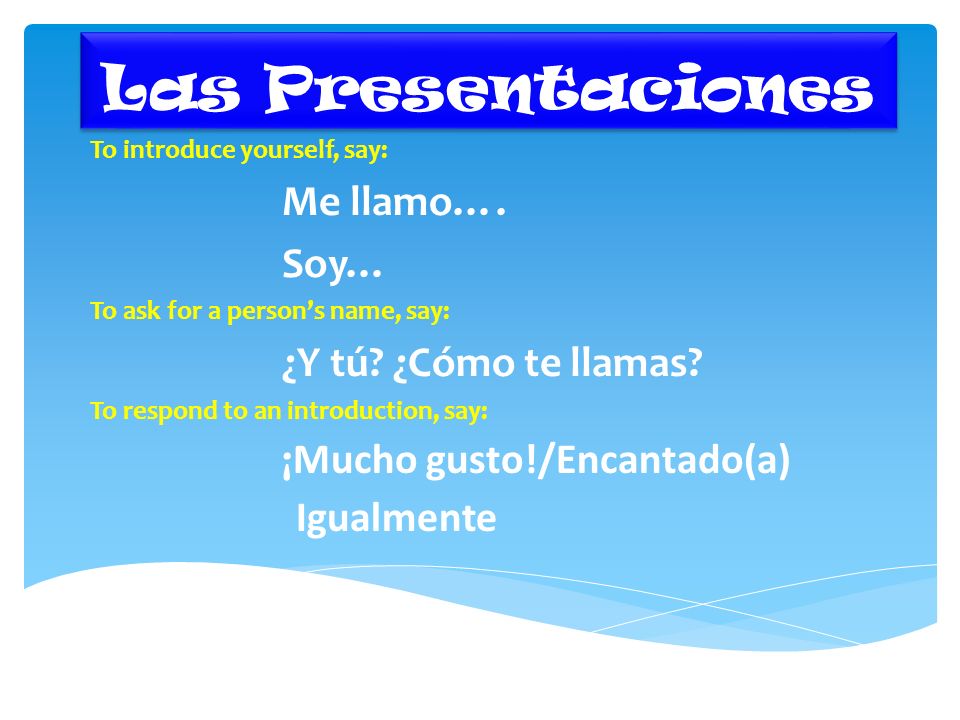 Las Presentaciones

To introduce yourself, say:

Me llamo….

Soy…

To ask for a person's name, say:

¿Y tú? ¿Cómo te llamas?

To respond to an introduction, say:

¡Mucho gusto!/Encantado(a)

Igualmente